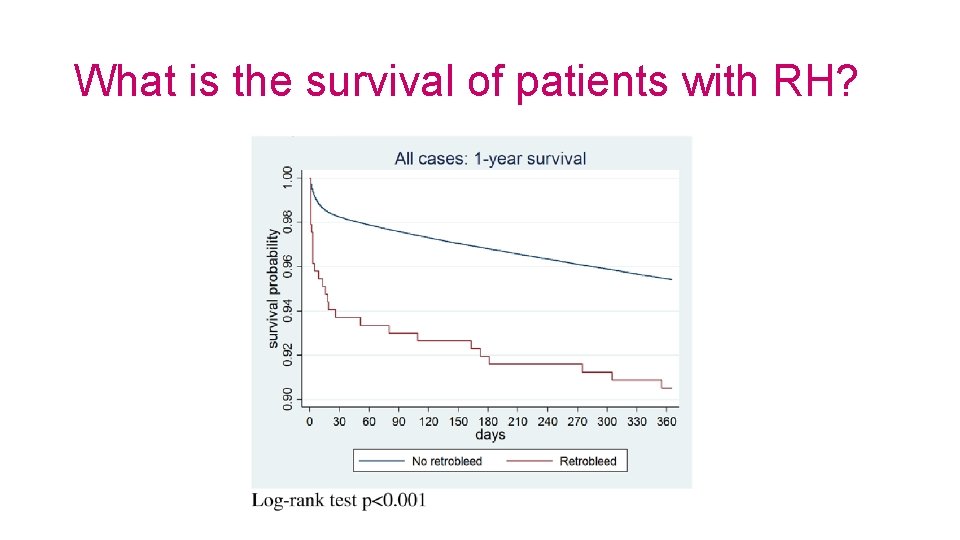 What is the survival of patients with RH?

All cases: 1-year survival

survival probability

1.00
0.98
0.96
0.94
0.92
0.90

0 30 60 90 120 150 180 210 240 270 300 330 360

days

No retrobleed
Retrobleed

Log-rank test p<0.001